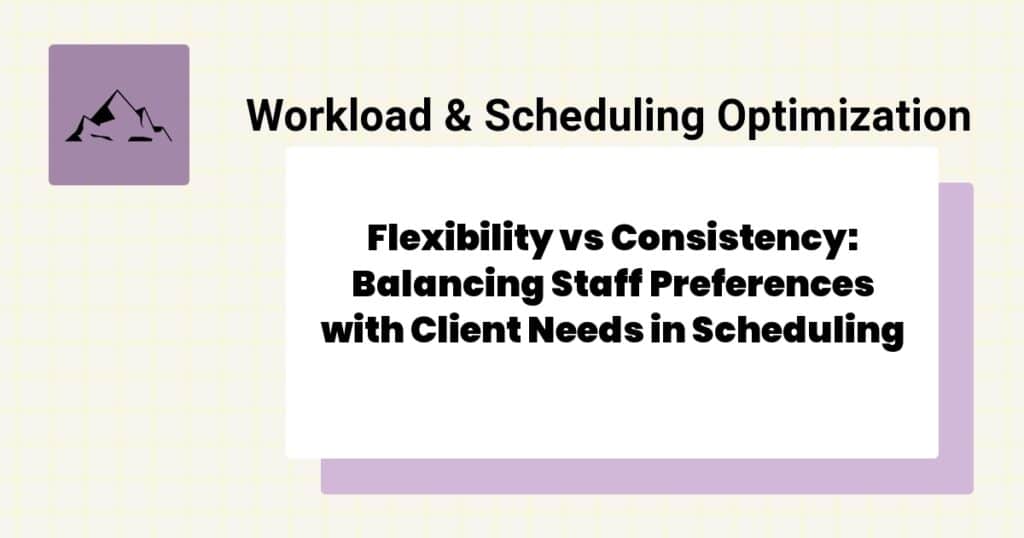 Workload & Scheduling Optimization

Flexibility vs Consistency: Balancing Staff Preferences with Client Needs in Scheduling